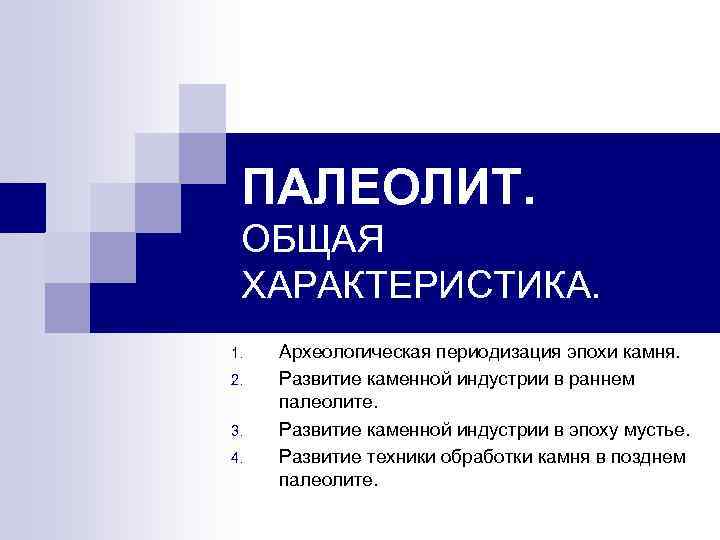 ПАЛЕОЛИТ.
ОБЩАЯ ХАРАКТЕРИСТИКА.

1. Археологическая периодизация эпохи камня.
2. Развитие каменной индустрии в раннем палеолите.
3. Развитие каменной индустрии в эпоху мустье.
4. Развитие техники обработки камня в позднем палеолите.